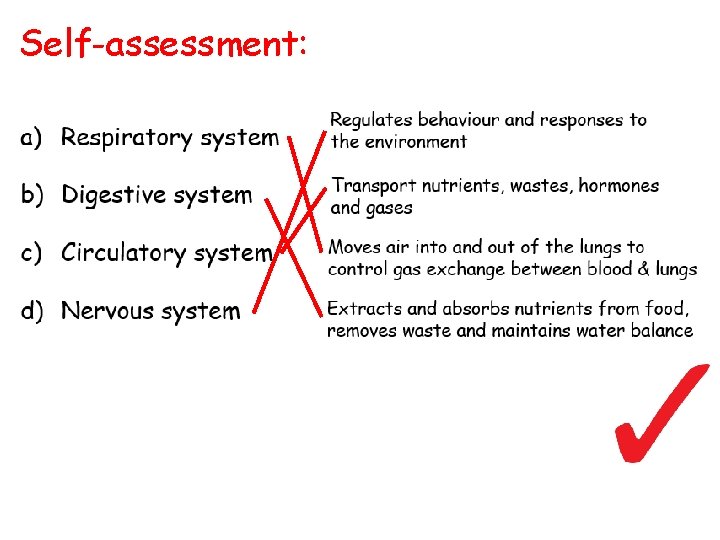 Self-assessment:

a) Respiratory system

b) Digestive system

c) Circulatory system

d) Nervous system

Regulates behaviour and responses to the environment

Transport nutrients, wastes, hormones and gases

Moves air into and out of the lungs to control gas exchange between blood & lungs

Extracts and absorbs nutrients from food, removes waste and maintains water balance